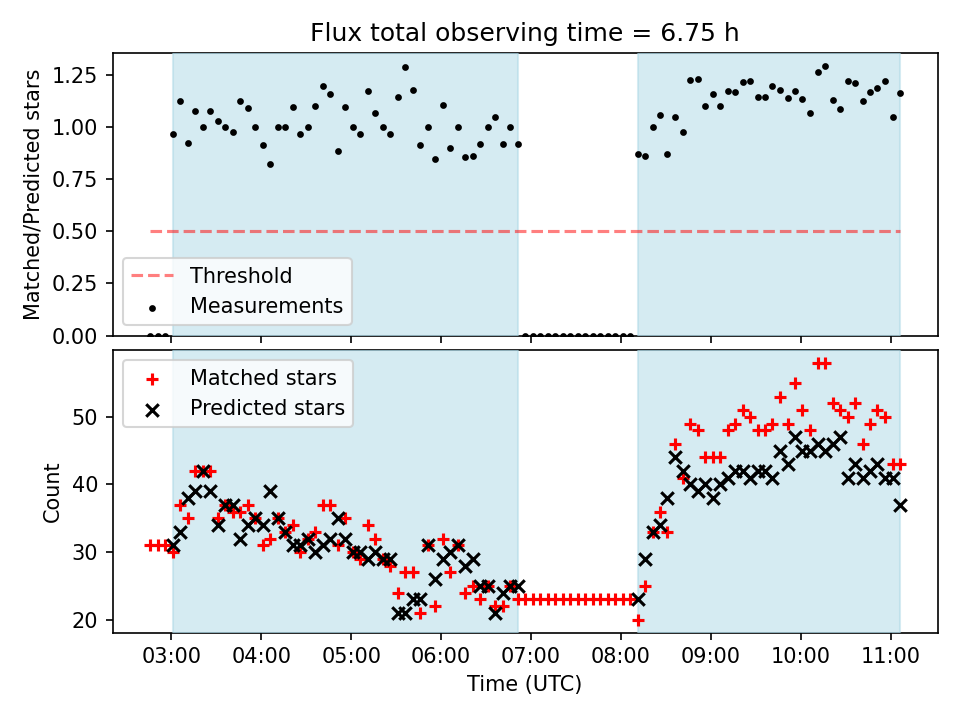 Flux total observing time = 6.75 h

Matched/Predicted stars

1.25
1.00
0.75
0.50
0.25
0.00

Threshold
Measurements

Matched stars
Predicted stars

Count

50
40
30
20

03:00 04:00 05:00 06:00 07:00 08:00 09:00 10:00 11:00

Time (UTC)